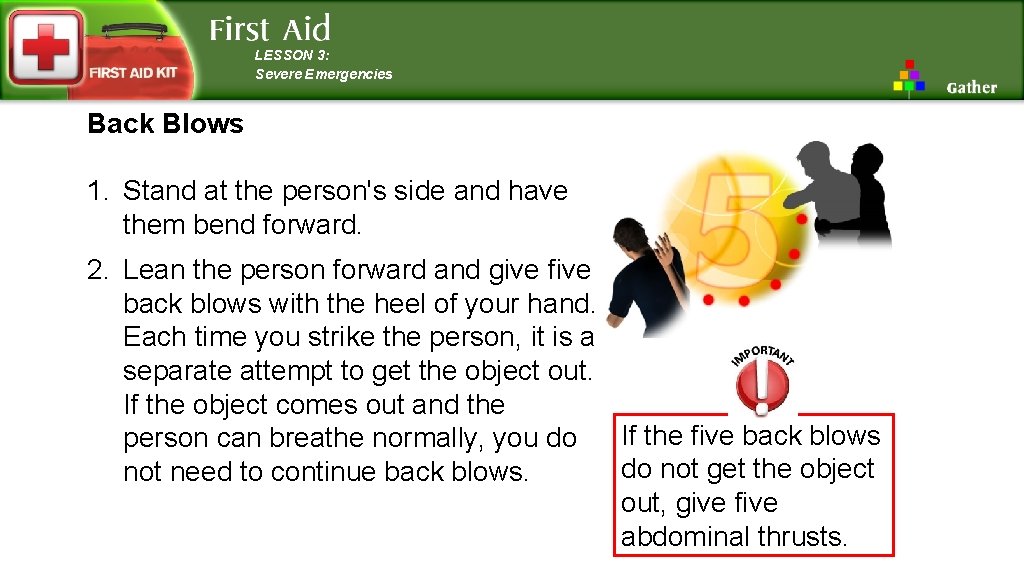 FIRST AID KIT

First Aid

LESSON 3:
Severe Emergencies

Gather

Back Blows

1. Stand at the person's side and have them bend forward.

2. Lean the person forward and give five back blows with the heel of your hand. Each time you strike the person, it is a separate attempt to get the object out. If the object comes out and the person can breathe normally, you do not need to continue back blows.

5

IMPORTANT

If the five back blows do not get the object out, give five abdominal thrusts.